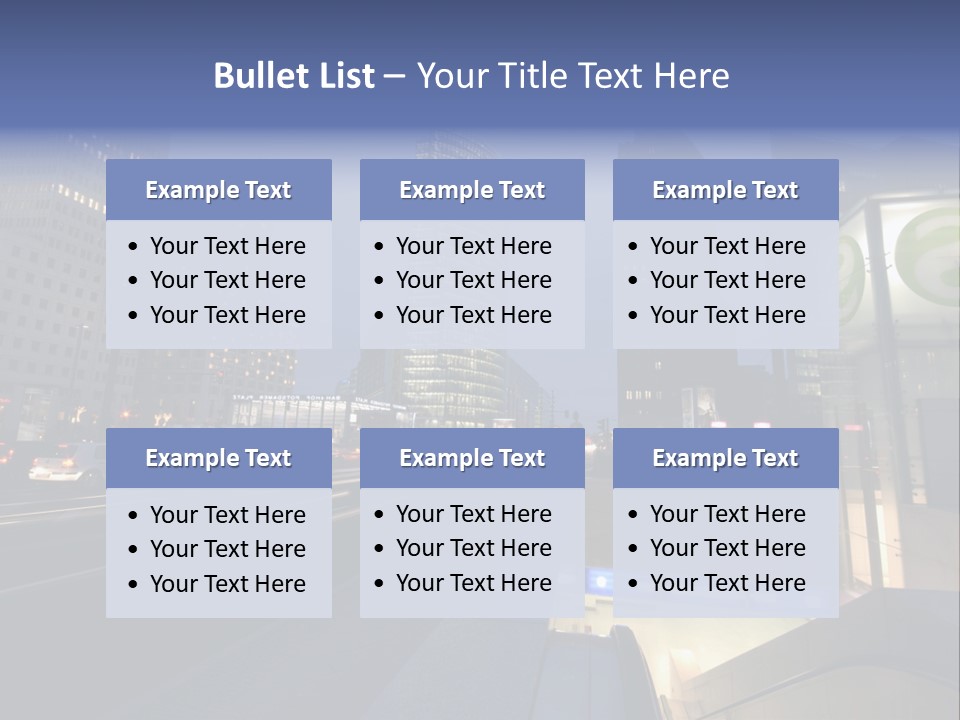 Bullet List – Your Title Text Here

Example Text
• Your Text Here
• Your Text Here
• Your Text Here

Example Text
• Your Text Here
• Your Text Here
• Your Text Here

Example Text
• Your Text Here
• Your Text Here
• Your Text Here

Example Text
• Your Text Here
• Your Text Here
• Your Text Here

Example Text
• Your Text Here
• Your Text Here
• Your Text Here

Example Text
• Your Text Here
• Your Text Here
• Your Text Here